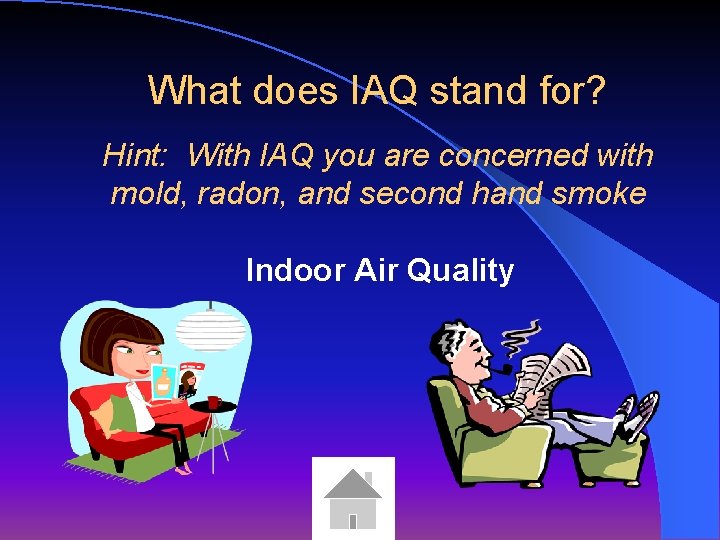 What does IAQ stand for?

Hint: With IAQ you are concerned with mold, radon, and second hand smoke

Indoor Air Quality